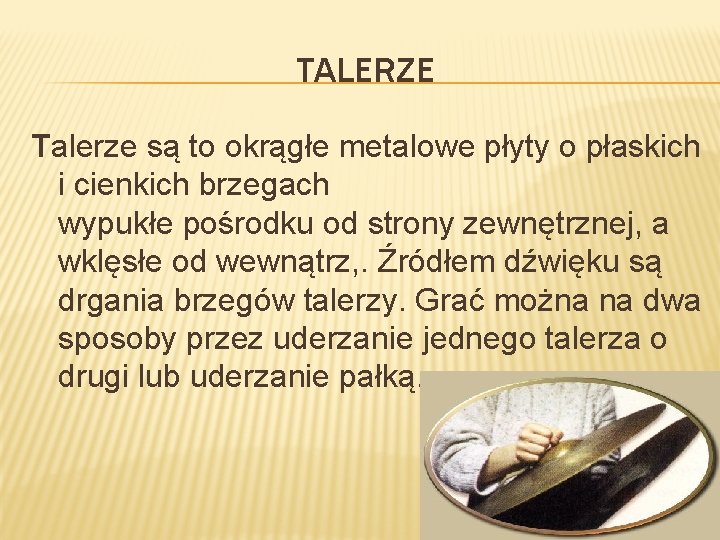 TALERZE

Talerze są to okrągłe metalowe płyty o płaskich i cienkich brzegach
wypukłe pośrodku od strony zewnętrznej, a wklęsłe od wewnątrz,. Źródłem dźwięku są drgania brzegów talerzy. Grać można na dwa sposoby przez uderzanie jednego talerza o drugi lub uderzanie pałką.